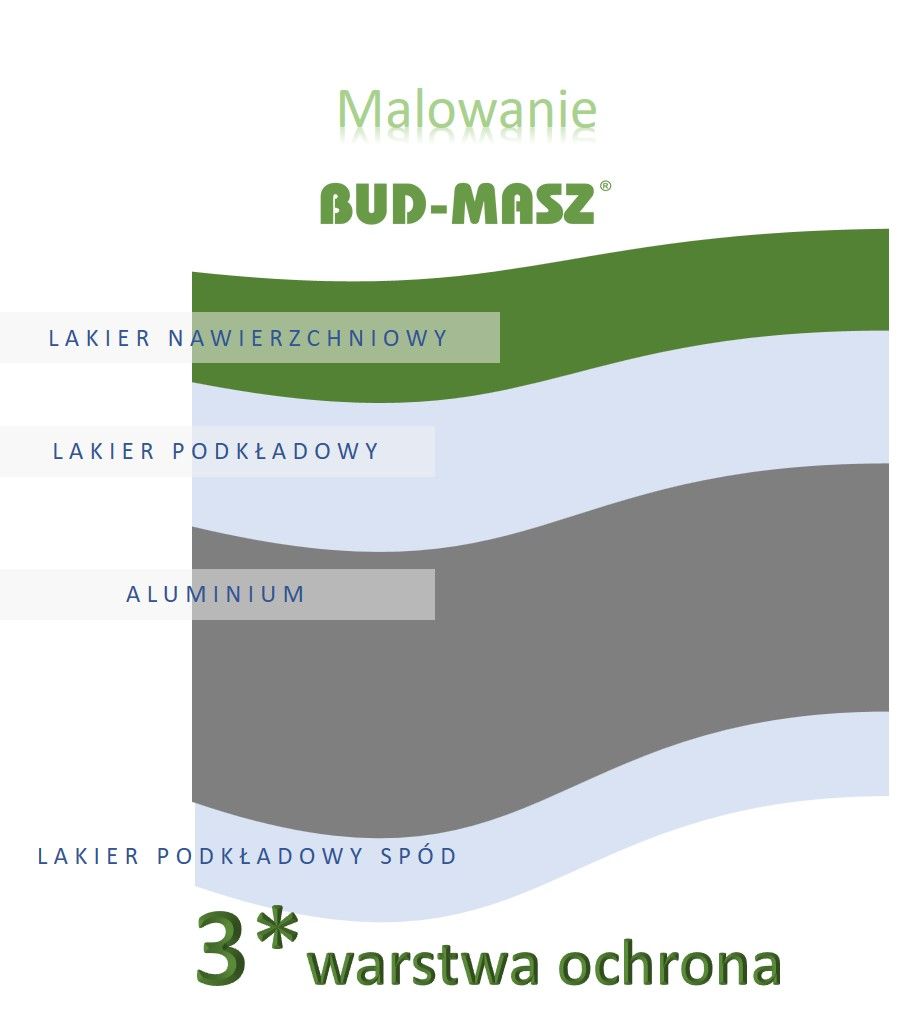 Malowanie

BUD-MASZ®

LAKIER NAWIERZCHNIOWY

LAKIER PODKŁADOWY

ALUMINIUM

LAKIER PODKŁADOWY SPÓD

3* warstwa ochrona